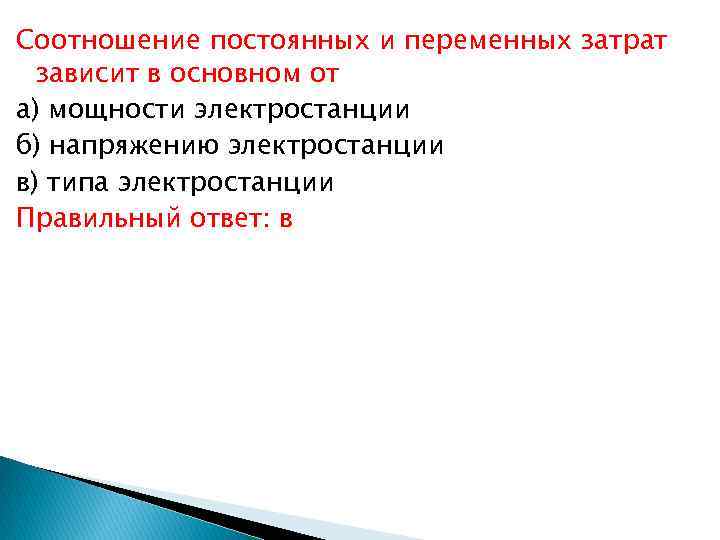 Соотношение постоянных и переменных затрат зависит в основном от

а) мощности электростанции

б) напряжению электростанции

в) типа электростанции

Правильный ответ: в